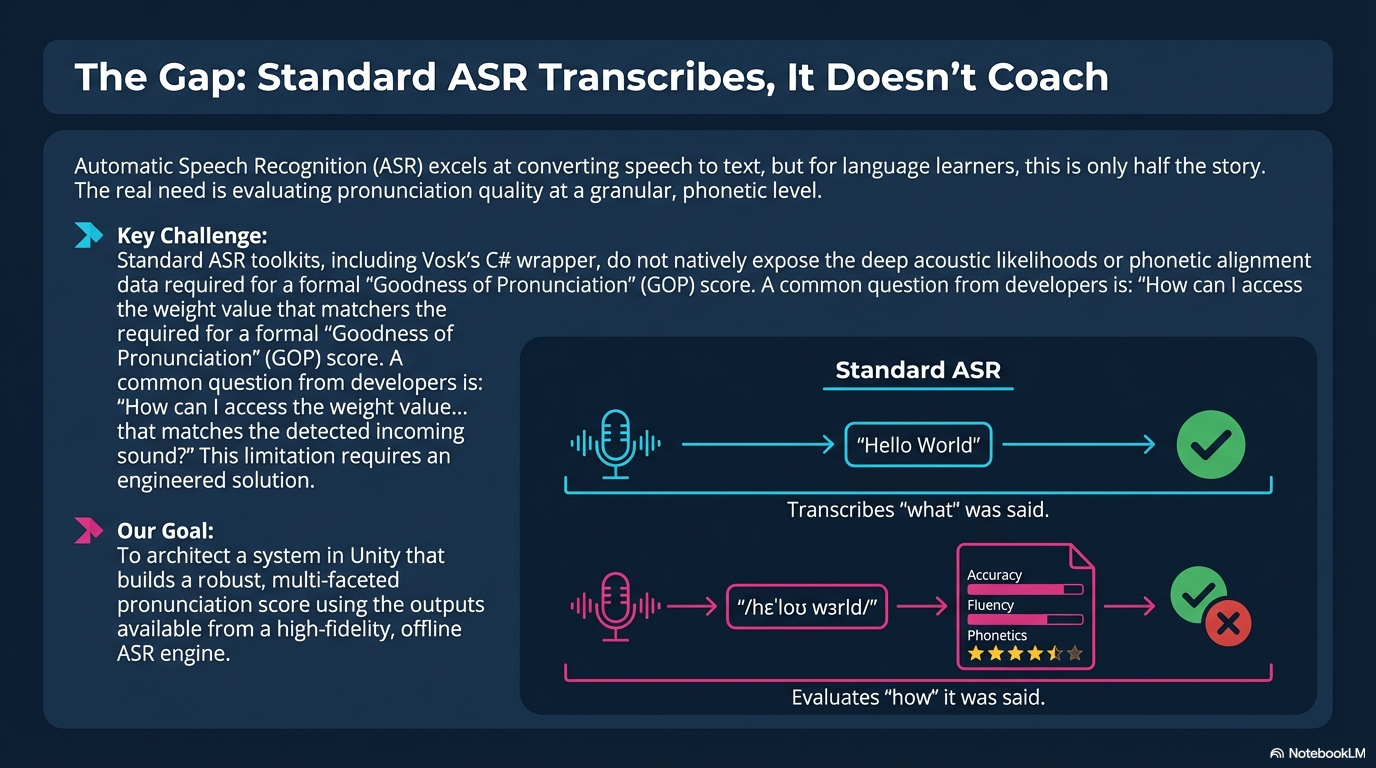 The Gap: Standard ASR Transcribes, It Doesn't Coach

Automatic Speech Recognition (ASR) excels at converting speech to text, but for language learners, this is only half the story. The real need is evaluating pronunciation quality at a granular, phonetic level.

Key Challenge:
Standard ASR toolkits, including Vosk's C# wrapper, do not natively expose the deep acoustic likelihoods or phonetic alignment data required for a formal "Goodness of Pronunciation" (GOP) score. A common question from developers is: "How can I access the weight value that matchers the required for a formal "Goodness of Pronunciation" (GOP) score. A common question from developers is: "How can I access the weight value... that matches the detected incoming sound?" This limitation requires an engineered solution.

Our Goal:
To architect a system in Unity that builds a robust, multi-faceted pronunciation score using the outputs available from a high-fidelity, offline ASR engine.

Standard ASR

"Hello World"

Transcribes "what" was said.

"/hɛˈloʊ wɜrld/"

Accuracy

Fluency

Phonetics

Evaluates "how" it was said.

NotebookLM